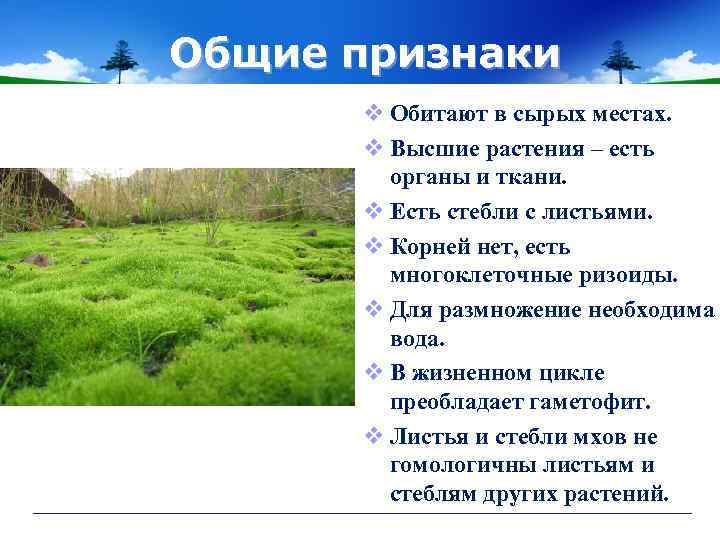 Общие признаки

❖ Обитают в сырых местах.

❖ Высшие растения – есть органы и ткани.

❖ Есть стебли с листьями.

❖ Корней нет, есть многоклеточные ризоиды.

❖ Для размножение необходима вода.

❖ В жизненном цикле преобладает гаметофит.

❖ Листья и стебли мхов не гомологичны листьям и стеблям других растений.